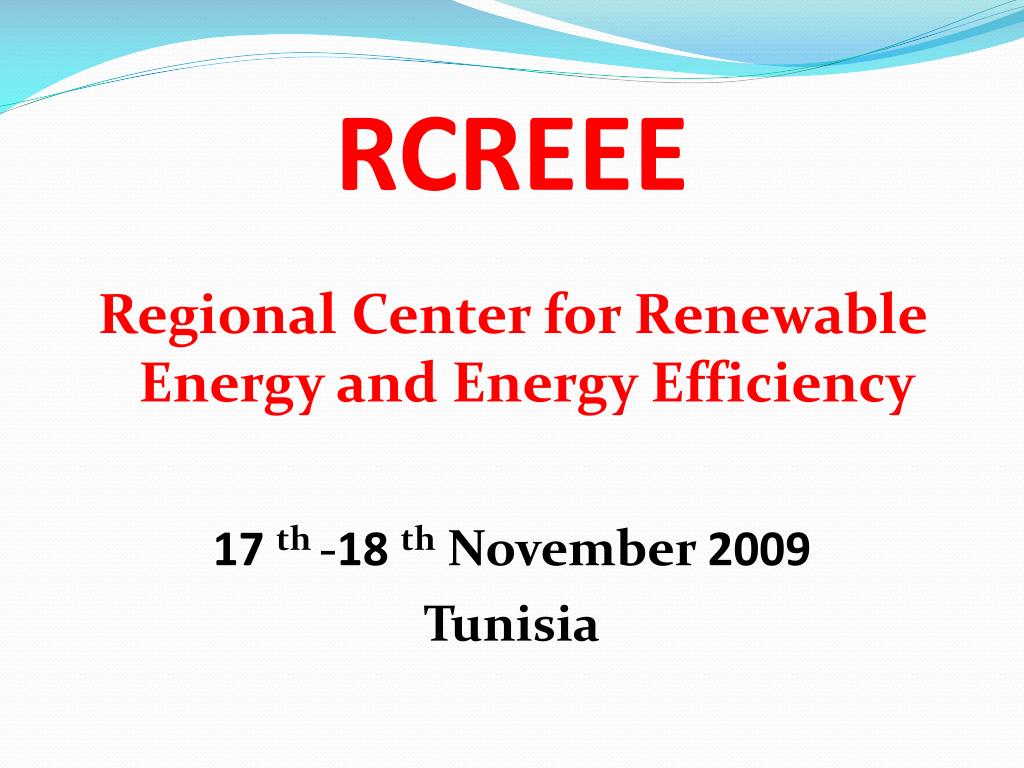 RCREEE

Regional Center for Renewable Energy and Energy Efficiency

17 th -18 th November 2009
Tunisia